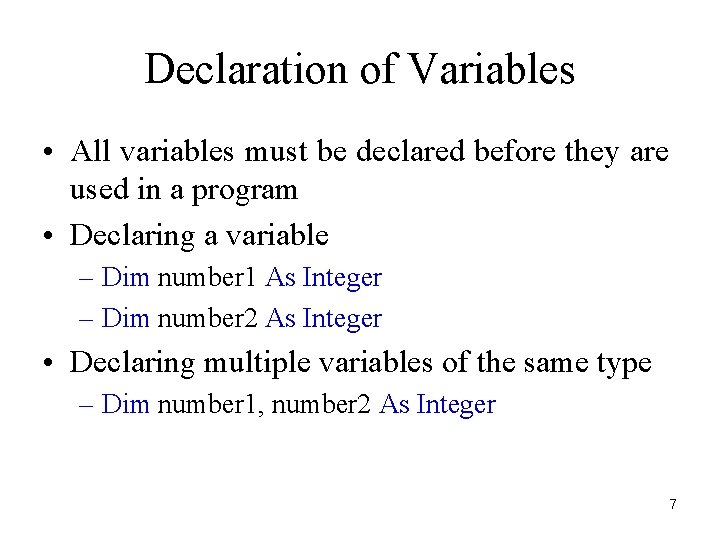 Declaration of Variables

• All variables must be declared before they are used in a program

• Declaring a variable
– Dim number1 As Integer
– Dim number2 As Integer

• Declaring multiple variables of the same type
– Dim number1, number2 As Integer

7